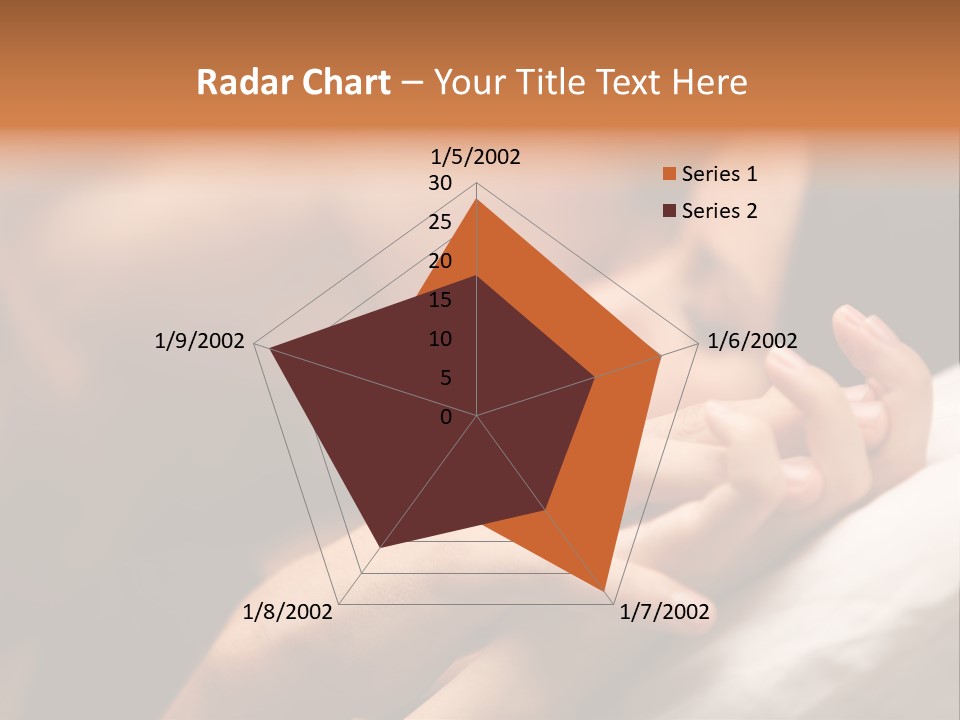 Radar Chart – Your Title Text Here

1/5/2002
30
25
20
15
10
5
0
1/6/2002
1/7/2002
1/8/2002
1/9/2002

Series 1
Series 2